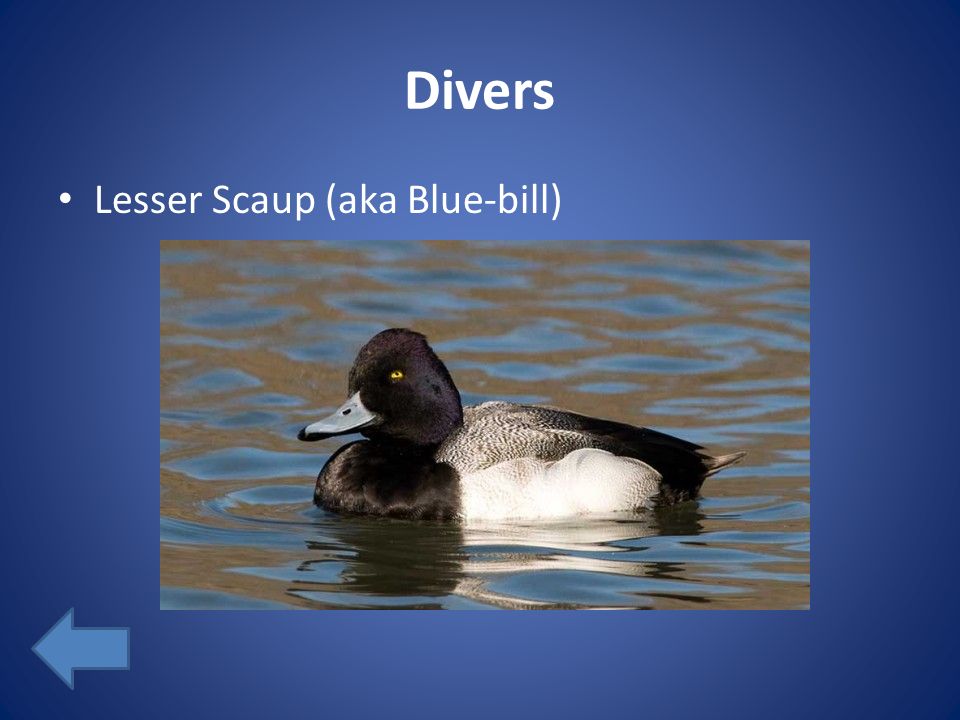 Divers

• Lesser Scaup (aka Blue-bill)